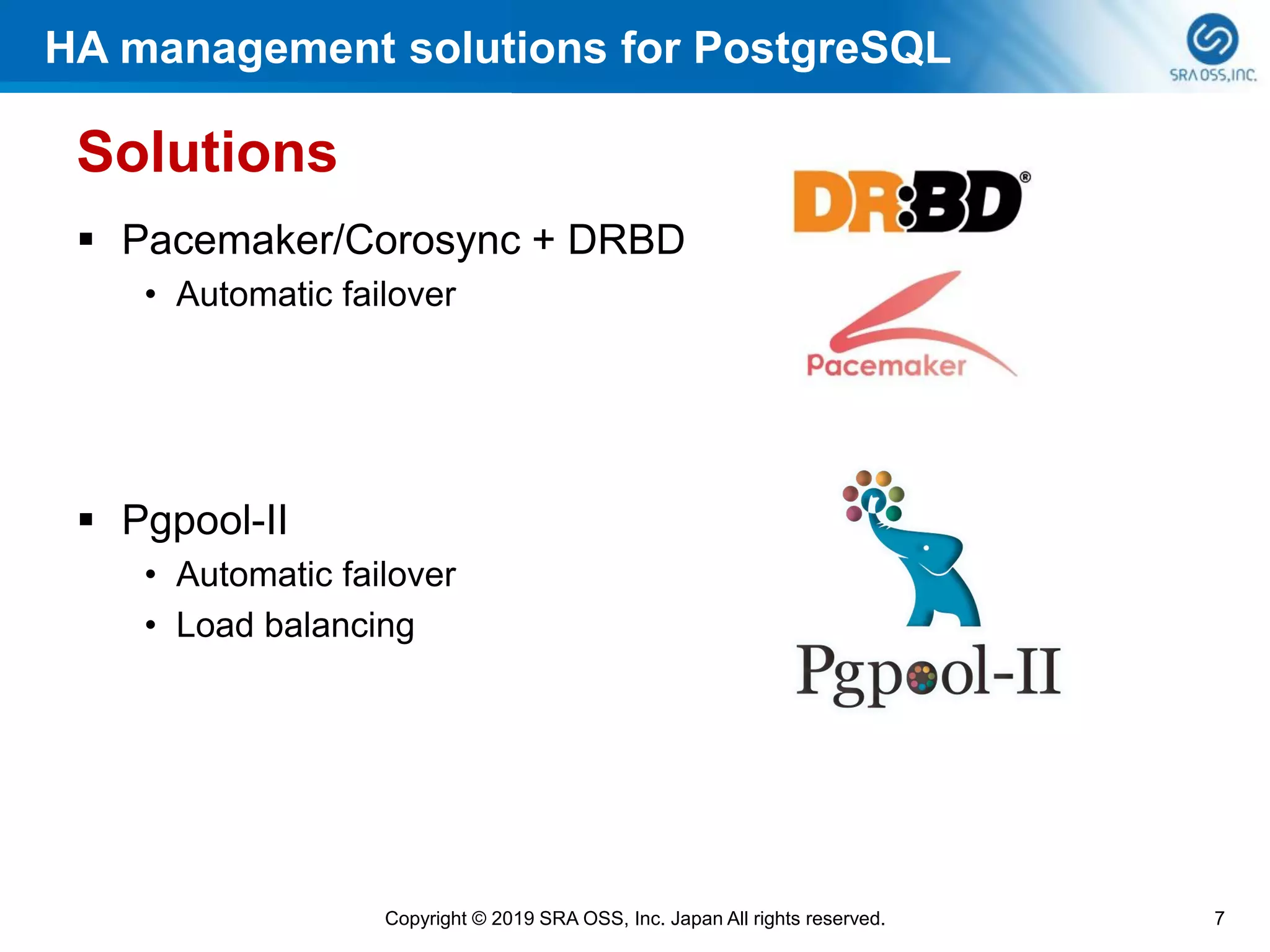 HA management solutions for PostgreSQL

SRA OSS,INC.

Solutions

▪ Pacemaker/Corosync + DRBD
• Automatic failover

DRBD®

Pacemaker

▪ Pgpool-II
• Automatic failover
• Load balancing

Pgpool-II

Copyright © 2019 SRA OSS, Inc. Japan All rights reserved.

7